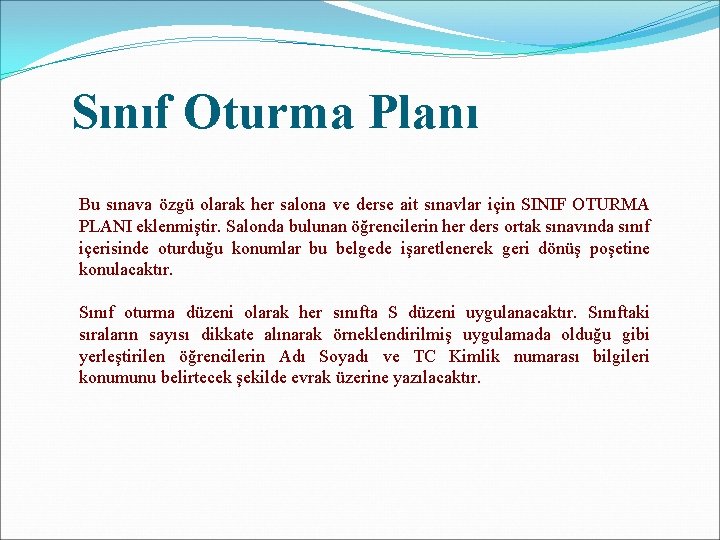 Sınıf Oturma Planı

Bu sınava özgü olarak her salona ve derse ait sınavlar için SINIF OTURMA PLANI eklenmiştir. Salonda bulunan öğrencilerin her ders ortak sınavında sınıf içerisinde oturduğu konumlar bu belgede işaretlenerek geri dönüş poşetine konulacaktır.

Sınıf oturma düzeni olarak her sınıfta S düzeni uygulanacaktır. Sınıftaki sıraların sayısı dikkate alınarak örneklendirilmiş uygulamada olduğu gibi yerleştirilen öğrencilerin Adı Soyadı ve TC Kimlik numarası bilgileri konumunu belirtecek şekilde evrak üzerine yazılacaktır.